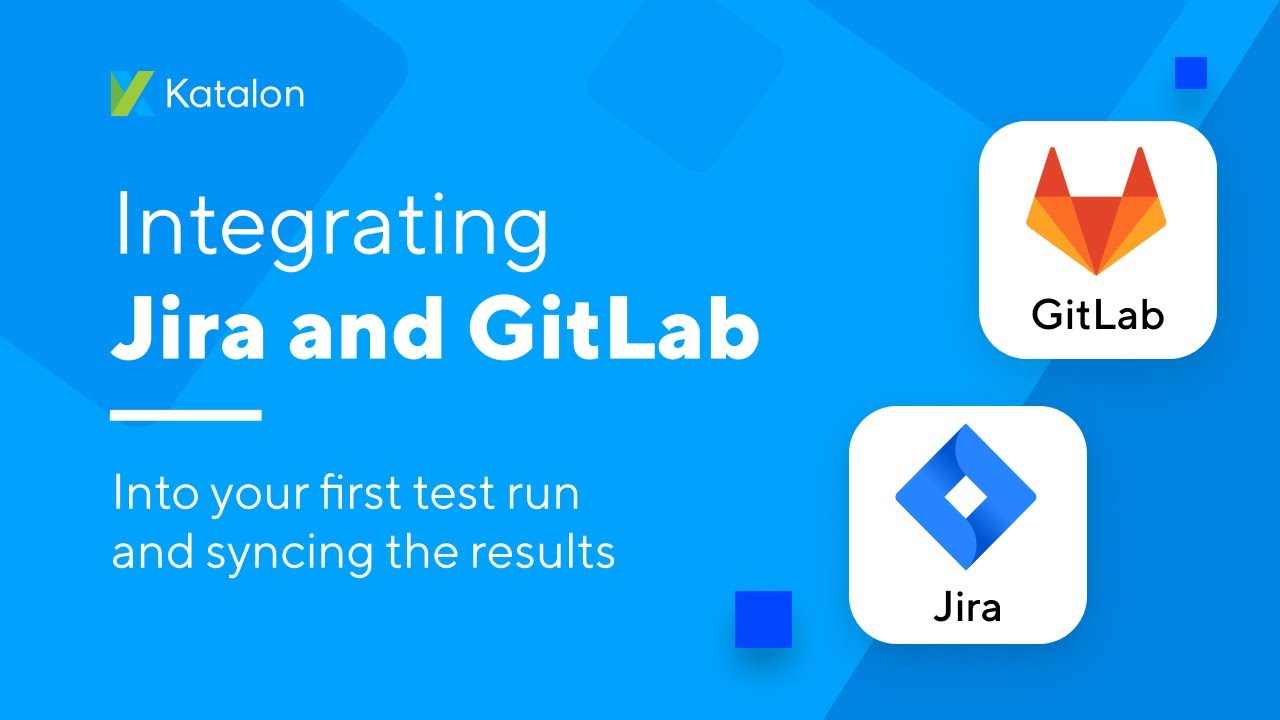 Katalon

Integrating
Jira and GitLab

Into your first test run and syncing the results

GitLab

Jira